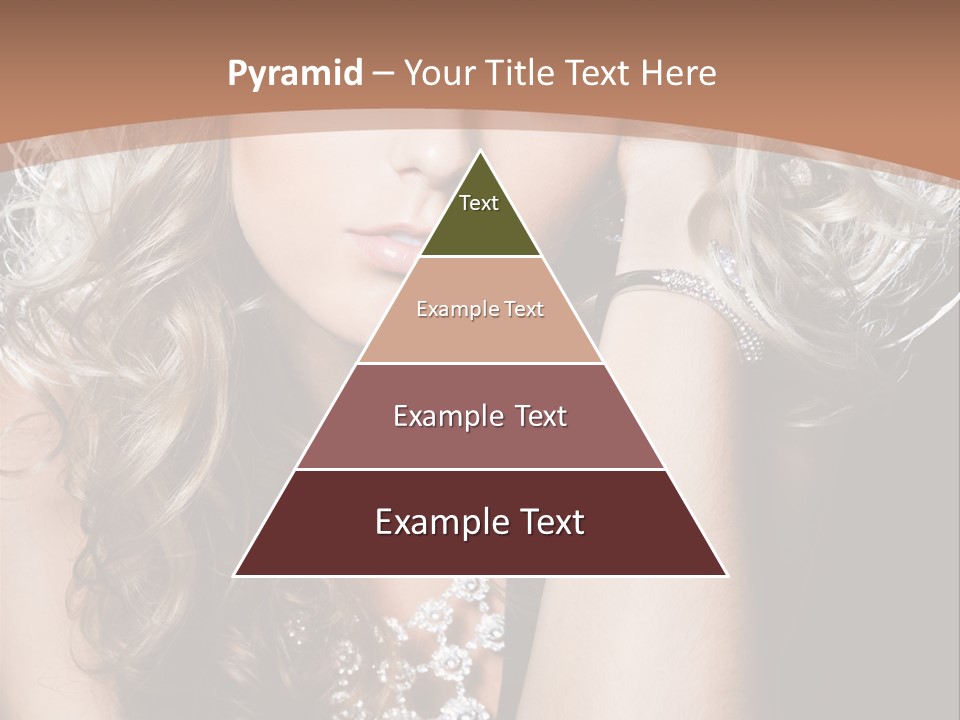 Pyramid – Your Title Text Here

Text

Example Text

Example Text

Example Text